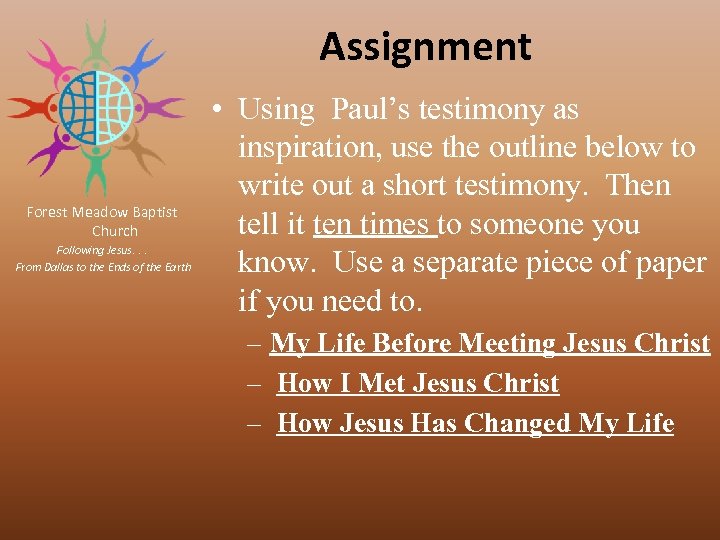 Forest Meadow Baptist Church
Following Jesus. . .
From Dallas to the Ends of the Earth

Assignment

• Using Paul's testimony as inspiration, use the outline below to write out a short testimony. Then tell it ten times to someone you know. Use a separate piece of paper if you need to.
– My Life Before Meeting Jesus Christ
– How I Met Jesus Christ
– How Jesus Has Changed My Life